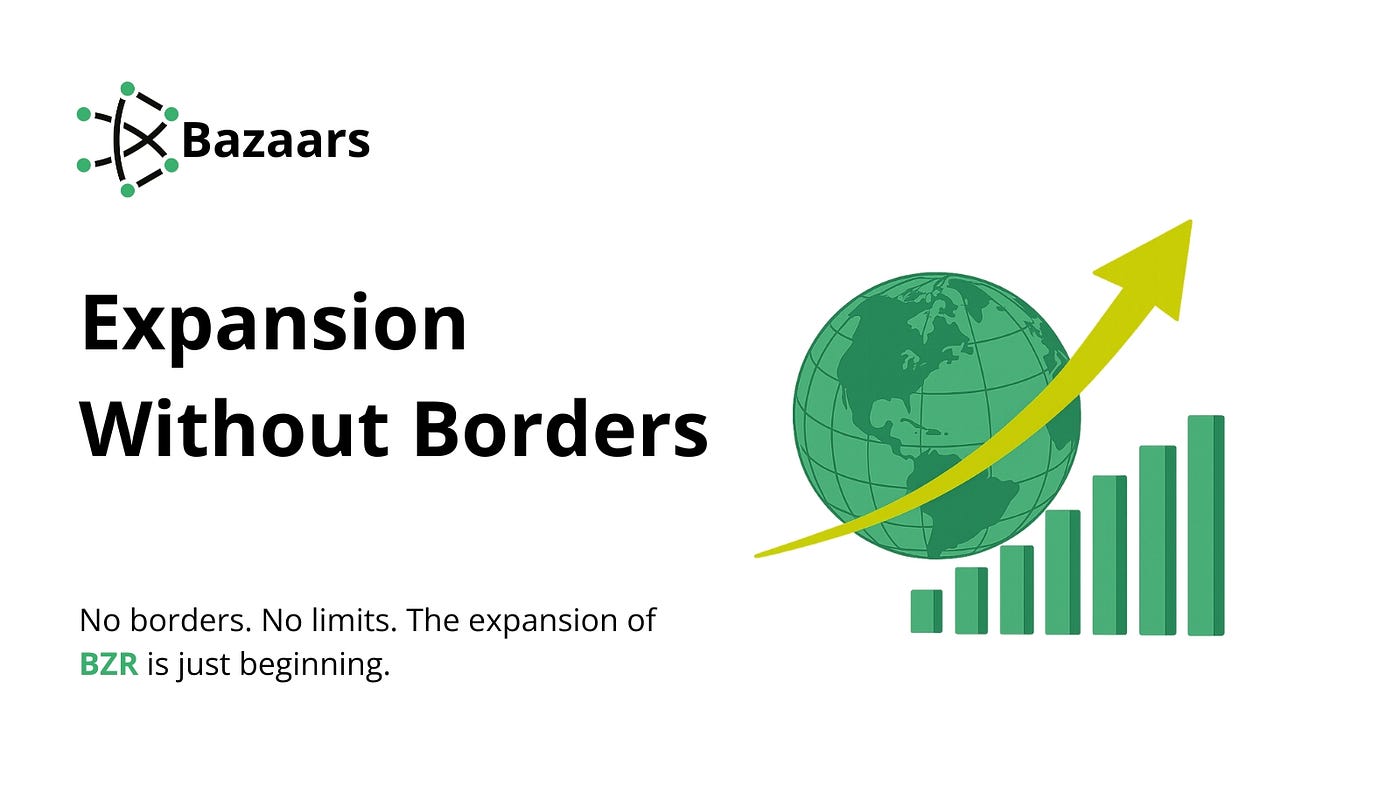 Bazaars

Expansion Without Borders

No borders. No limits. The expansion of BZR is just beginning.